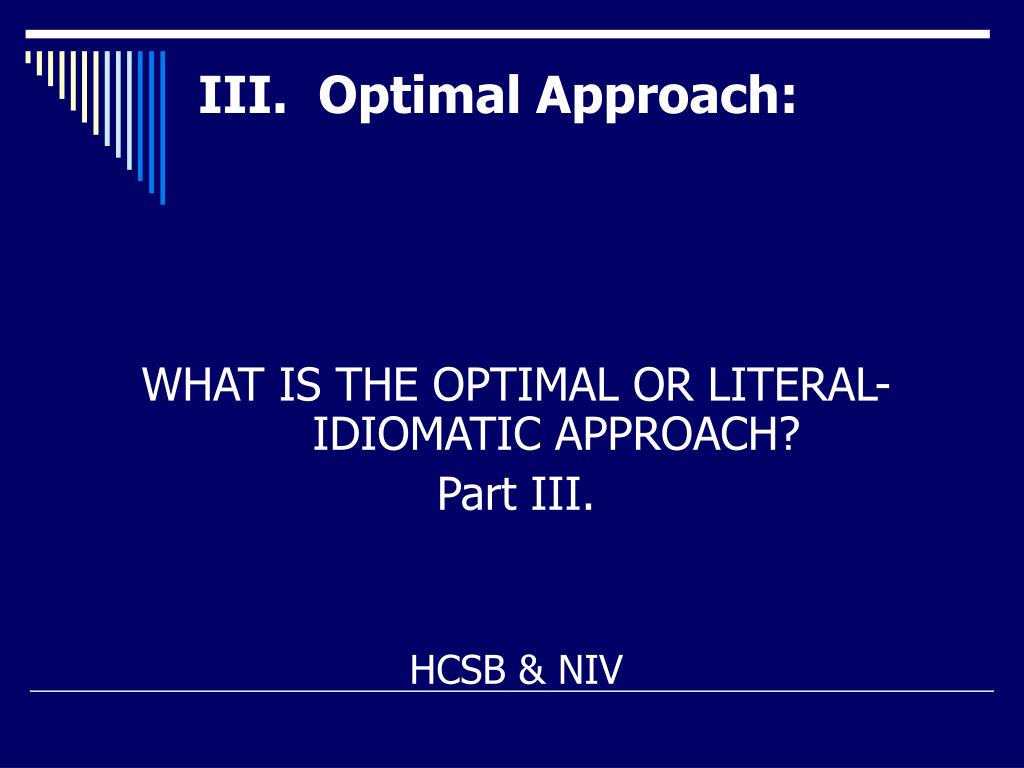 III. Optimal Approach:

WHAT IS THE OPTIMAL OR LITERAL-IDIOMATIC APPROACH?
Part III.

HCSB & NIV